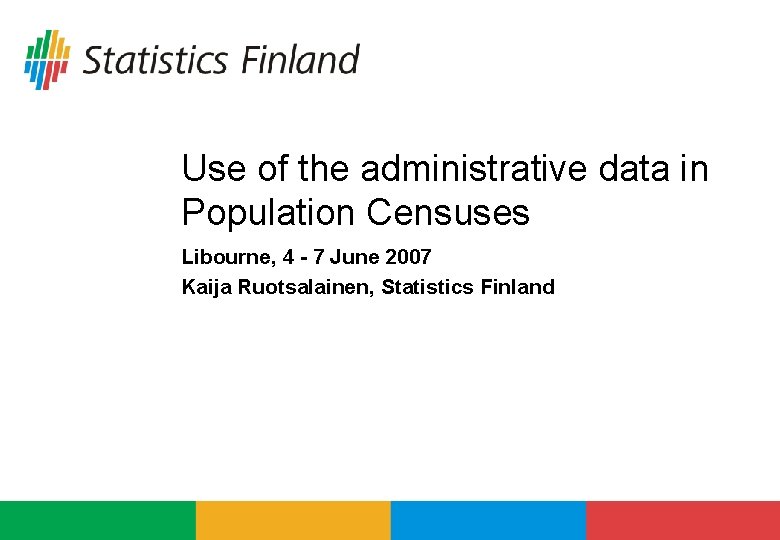 Statistics Finland

Use of the administrative data in Population Censuses

Libourne, 4 - 7 June 2007

Kaija Ruotsalainen, Statistics Finland